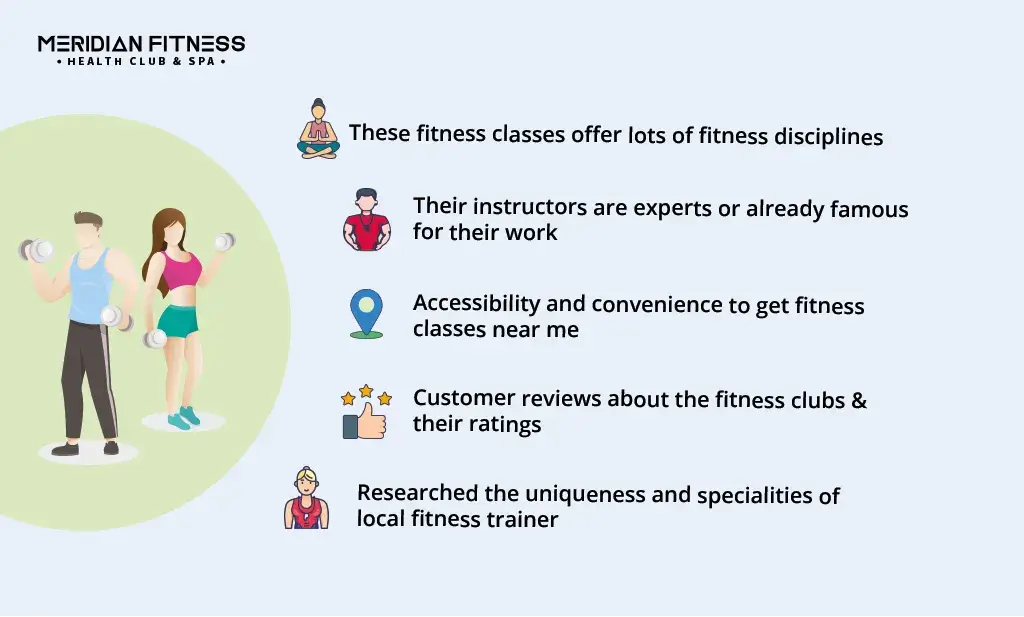 MERIDIAN FITNESS
• HEALTH CLUB & SPA •

These fitness classes offer lots of fitness disciplines

Their instructors are experts or already famous for their work

Accessibility and convenience to get fitness classes near me

Customer reviews about the fitness clubs & their ratings

Researched the uniqueness and specialities of local fitness trainer